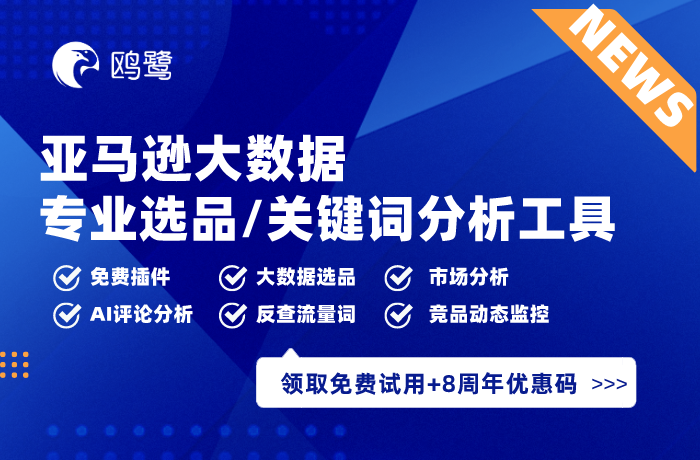 鸥鹭

NEWS

亚马逊大数据
专业选品/关键词分析工具

免费插件
大数据选品
市场分析
AI评论分析
反查流量词
竞品动态监控

领取免费试用+8周年优惠码 >>>